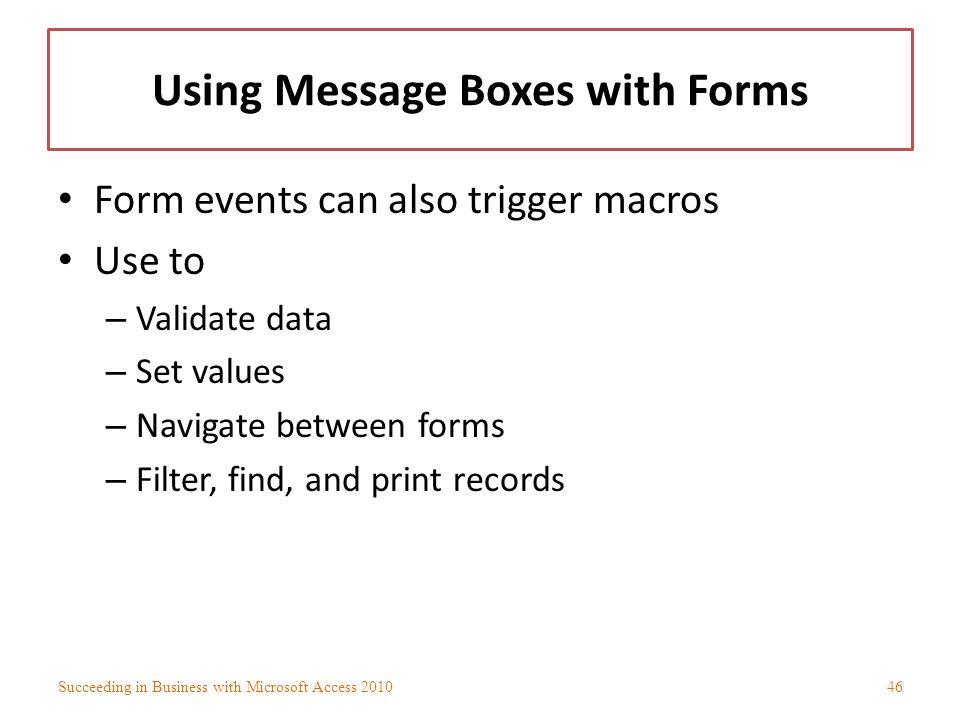 Using Message Boxes with Forms

• Form events can also trigger macros
• Use to
– Validate data
– Set values
– Navigate between forms
– Filter, find, and print records

Succeeding in Business with Microsoft Access 2010

46